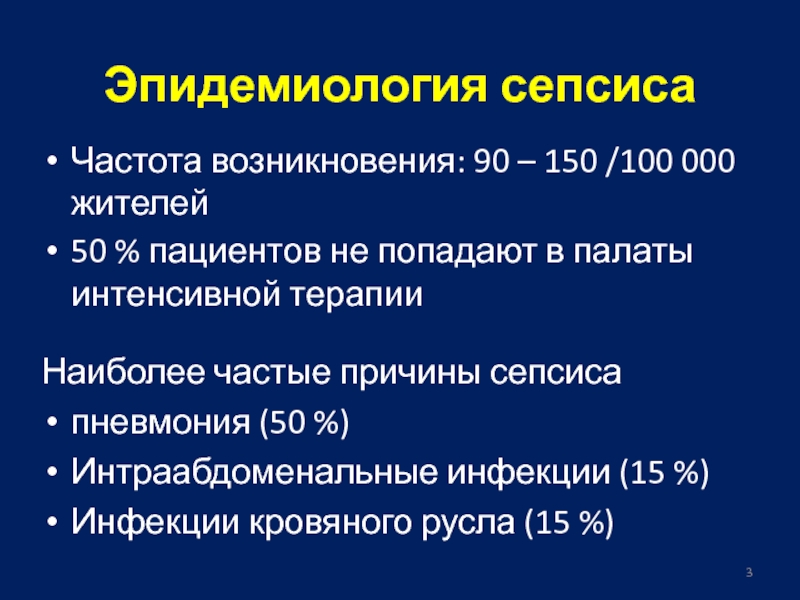 Эпидемиология сепсиса

• Частота возникновения: 90 – 150 /100 000 жителей
• 50 % пациентов не попадают в палаты интенсивной терапии

Наиболее частые причины сепсиса
• пневмония (50 %)
• Интраабдоменальные инфекции (15 %)
• Инфекции кровяного русла (15 %)

3